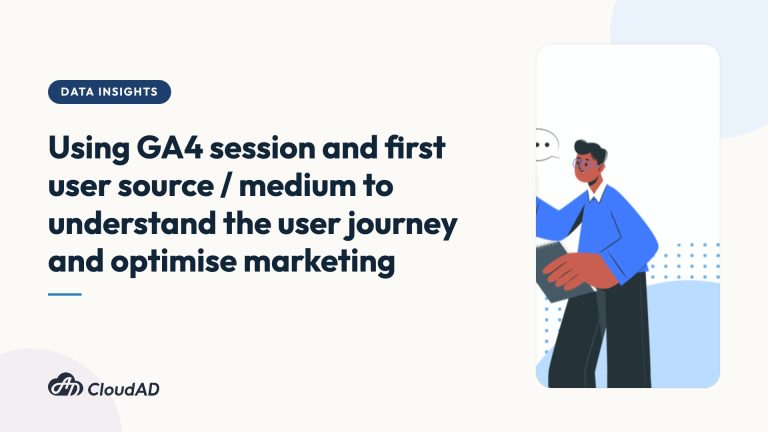 DATA INSIGHTS

Using GA4 session and first user source / medium to understand the user journey and optimise marketing

CloudAD